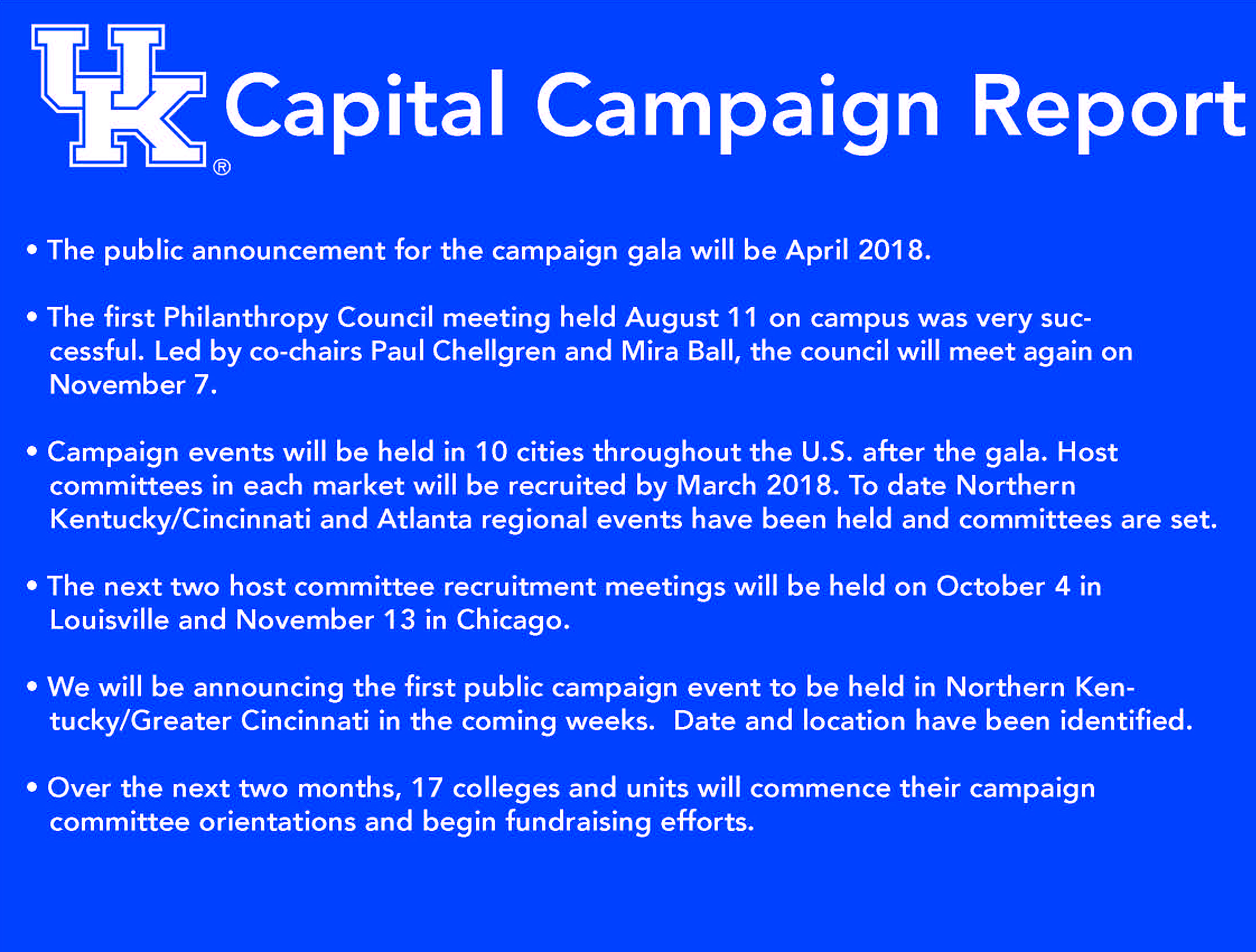 UK® Capital Campaign Report

• The public announcement for the campaign gala will be April 2018.

• The first Philanthropy Council meeting held August 11 on campus was very successful. Led by co-chairs Paul Chellgren and Mira Ball, the council will meet again on November 7.

• Campaign events will be held in 10 cities throughout the U.S. after the gala. Host committees in each market will be recruited by March 2018. To date Northern Kentucky/Cincinnati and Atlanta regional events have been held and committees are set.

• The next two host committee recruitment meetings will be held on October 4 in Louisville and November 13 in Chicago.

• We will be announcing the first public campaign event to be held in Northern Kentucky/Greater Cincinnati in the coming weeks. Date and location have been identified.

• Over the next two months, 17 colleges and units will commence their campaign committee orientations and begin fundraising efforts.